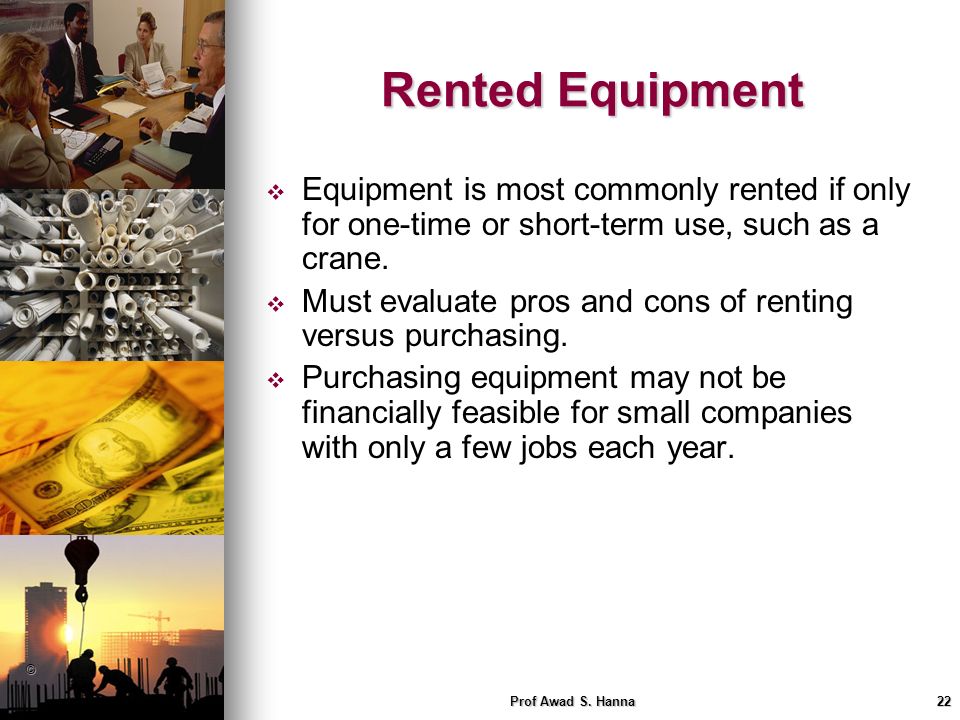 Rented Equipment

❖ Equipment is most commonly rented if only for one-time or short-term use, such as a crane.

❖ Must evaluate pros and cons of renting versus purchasing.

❖ Purchasing equipment may not be financially feasible for small companies with only a few jobs each year.

©

Prof Awad S. Hanna

22